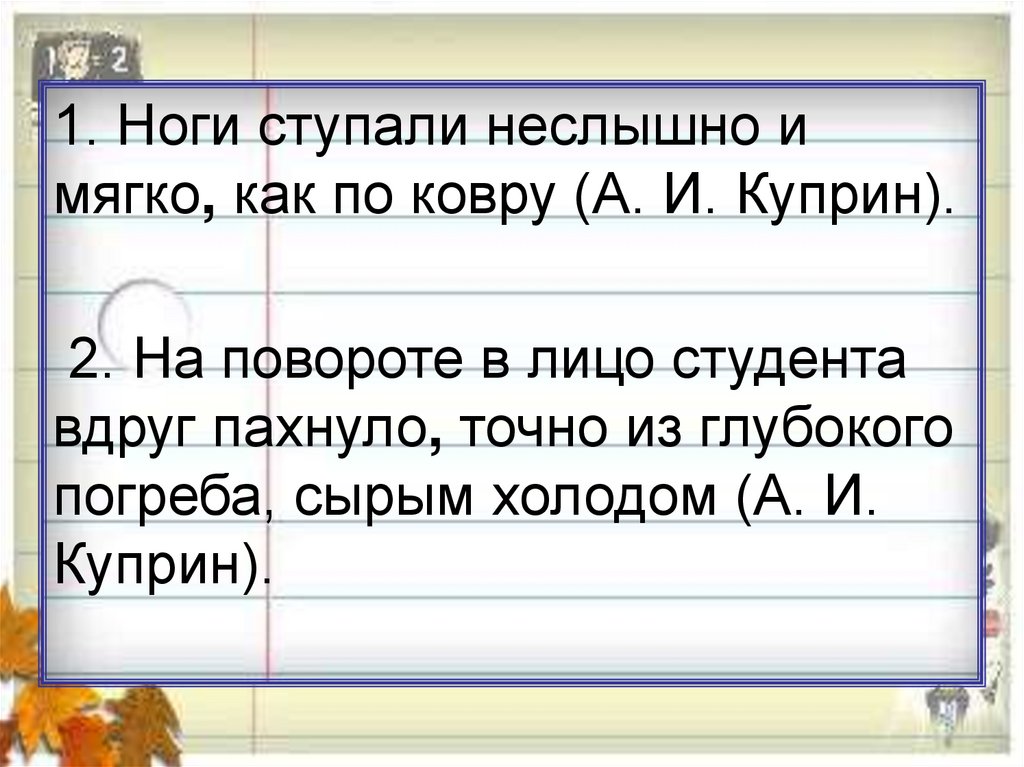 1. Ноги ступали неслышно и мягко, как по ковру (А. И. Куприн).

2. На повороте в лицо студента вдруг пахнуло, точно из глубокого погреба, сырым холодом (А. И. Куприн).